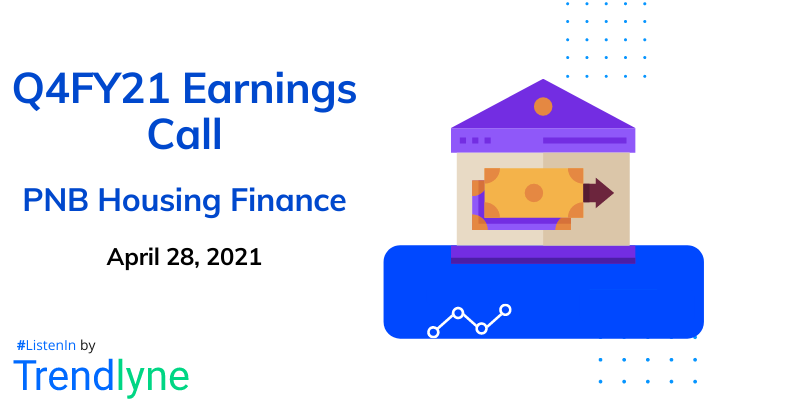 Q4FY21 Earnings Call

PNB Housing Finance

April 28, 2021

#ListenIn by

Trendlyne